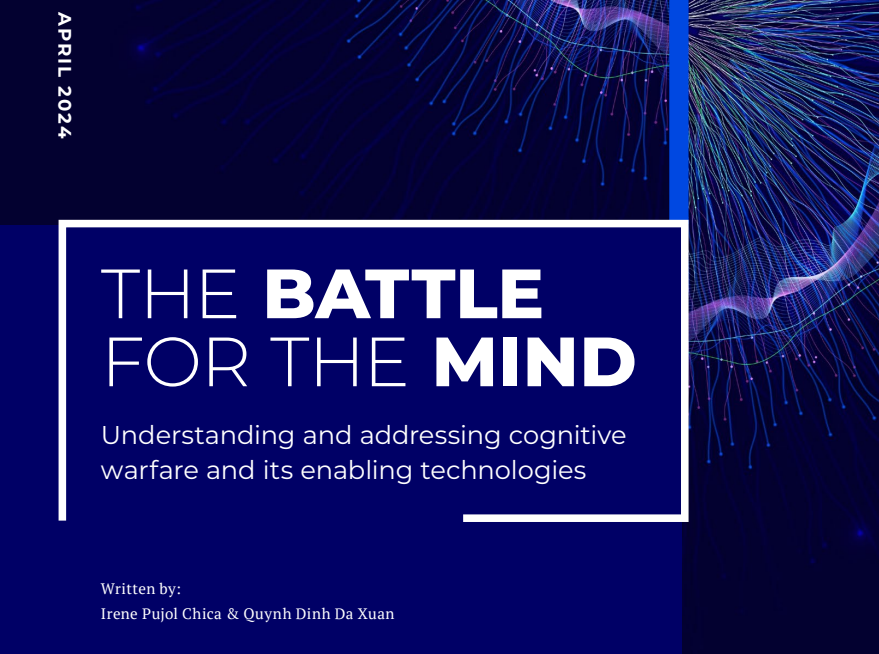 APRIL 2024

THE BATTLE FOR THE MIND

Understanding and addressing cognitive warfare and its enabling technologies

Written by:
Irene Pujol Chica & Quynh Dinh Da Xuan